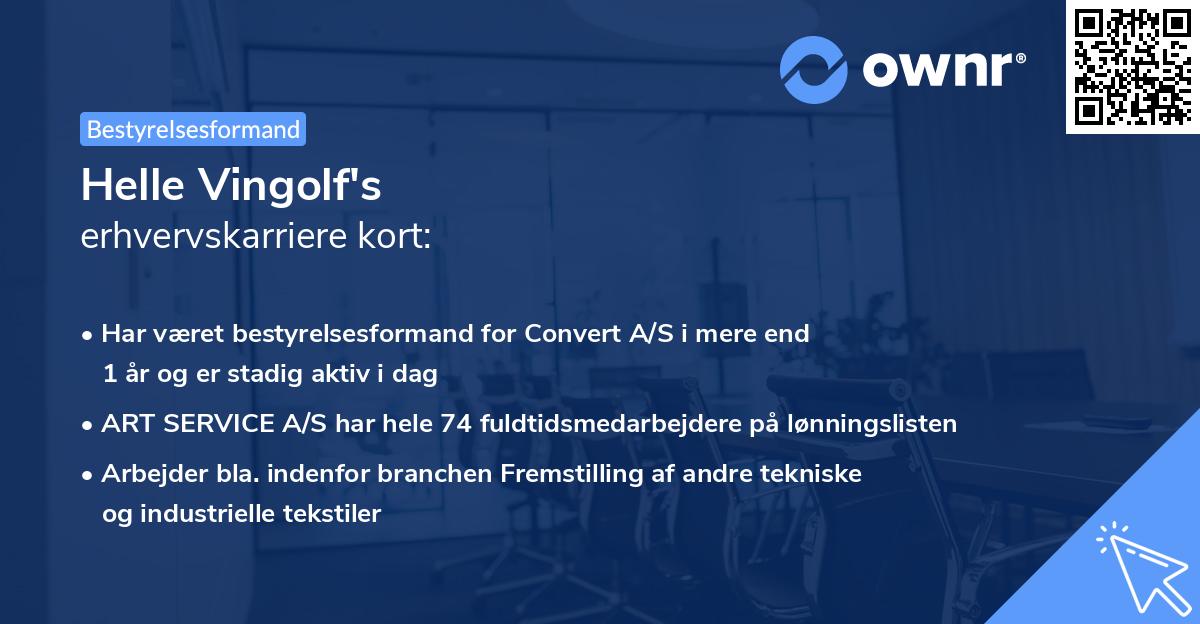 ownr®

Bestyrelsesformand

Helle Vingolf's
erhvervskarriere kort:

• Har været bestyrelsesformand for Convert A/S i mere end 1 år og er stadig aktiv i dag

• ART SERVICE A/S har hele 74 fuldtidsmedarbejdere på lønningslisten

• Arbejder bla. indenfor branchen Fremstilling af andre tekniske og industrielle tekstiler